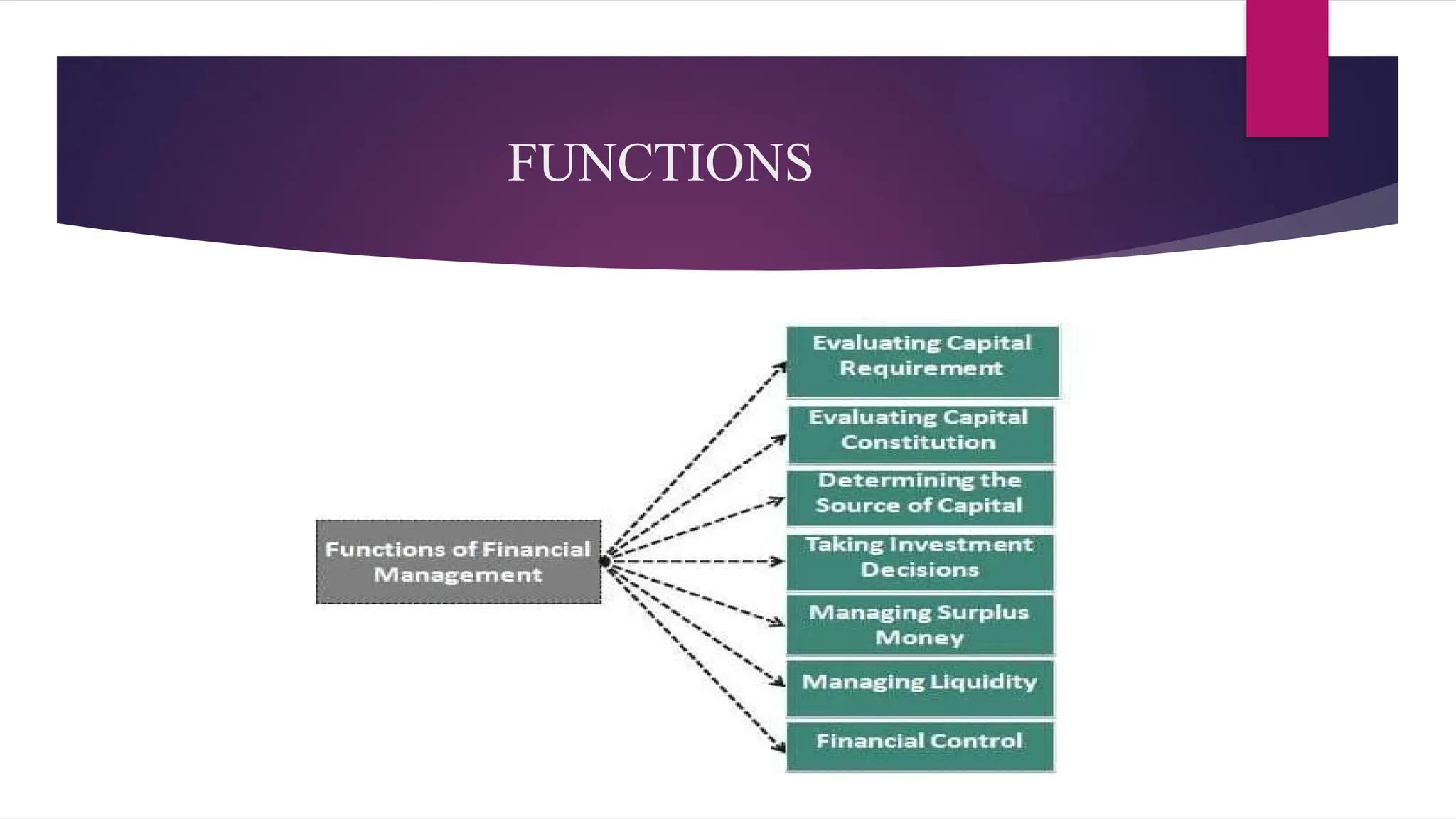 FUNCTIONS

Functions of Financial Management

Evaluating Capital Requirement

Evaluating Capital Constitution

Determining the Source of Capital

Taking Investment Decisions

Managing Surplus Money

Managing Liquidity

Financial Control